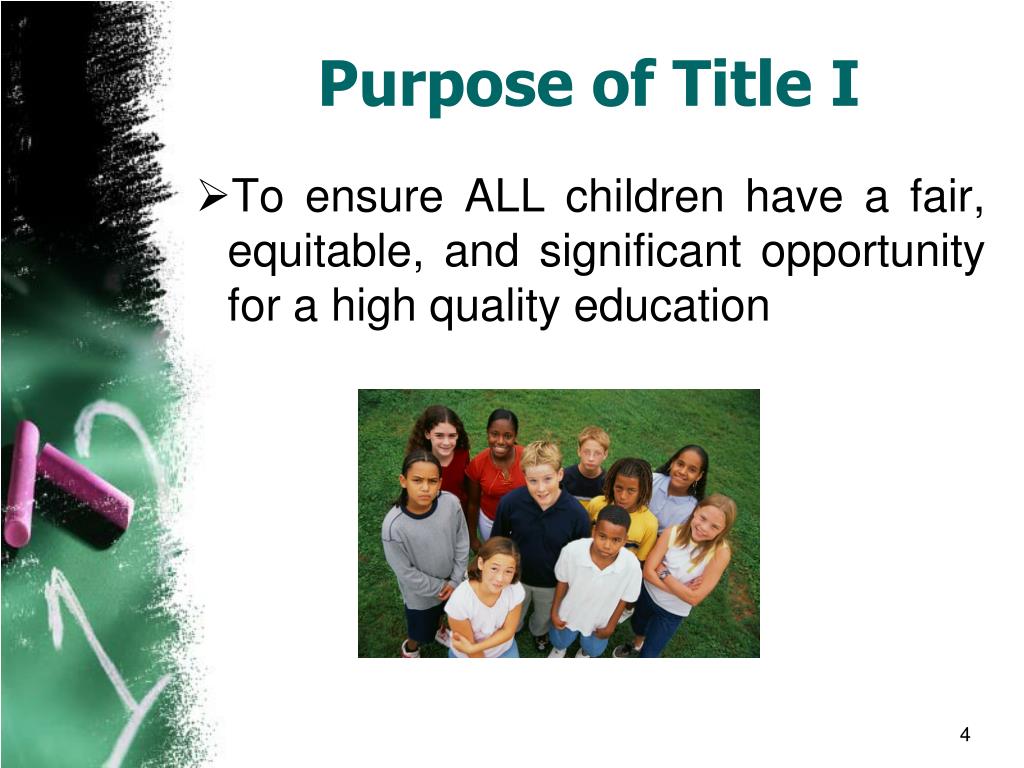 Purpose of Title I

➢To ensure ALL children have a fair, equitable, and significant opportunity for a high quality education

4